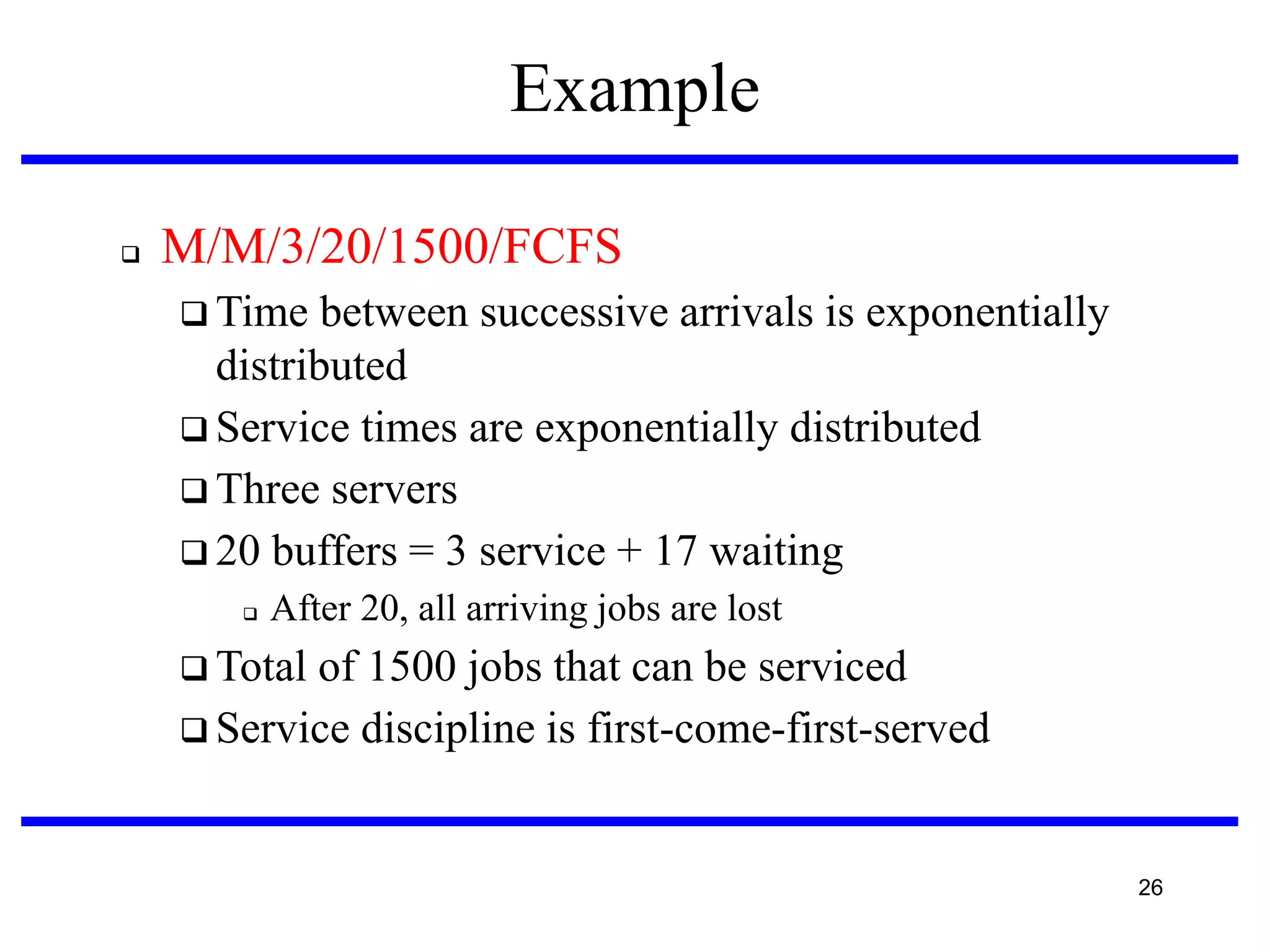 Example

❑ M/M/3/20/1500/FCFS

❑ Time between successive arrivals is exponentially distributed

❑ Service times are exponentially distributed

❑ Three servers

❑ 20 buffers = 3 service + 17 waiting

❑ After 20, all arriving jobs are lost

❑ Total of 1500 jobs that can be serviced

❑ Service discipline is first-come-first-served

26